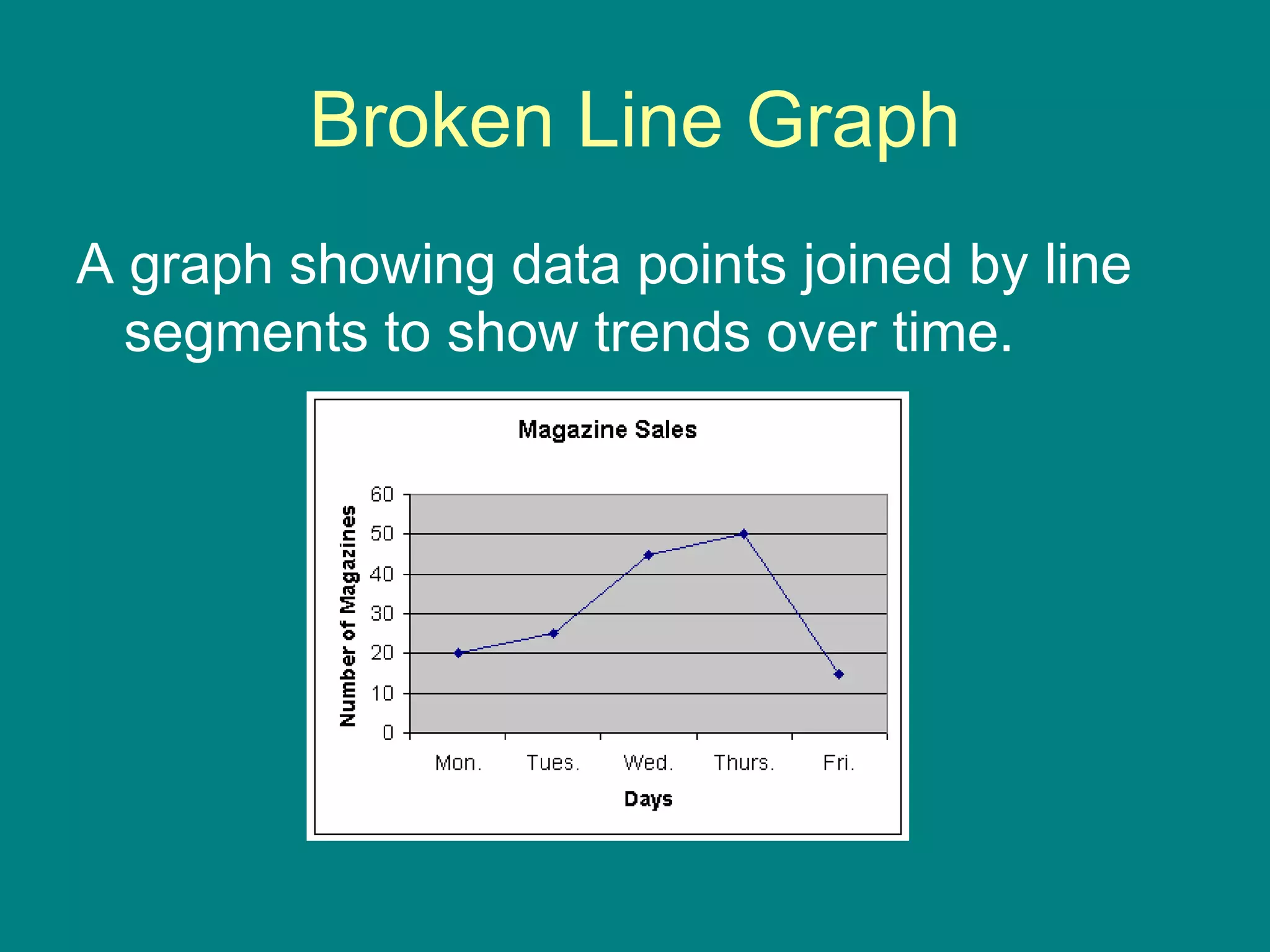 Broken Line Graph

A graph showing data points joined by line segments to show trends over time.

Magazine Sales

Number of Magazines

60
50
40
30
20
10
0

Mon. Tues. Wed. Thurs. Fri.

Days